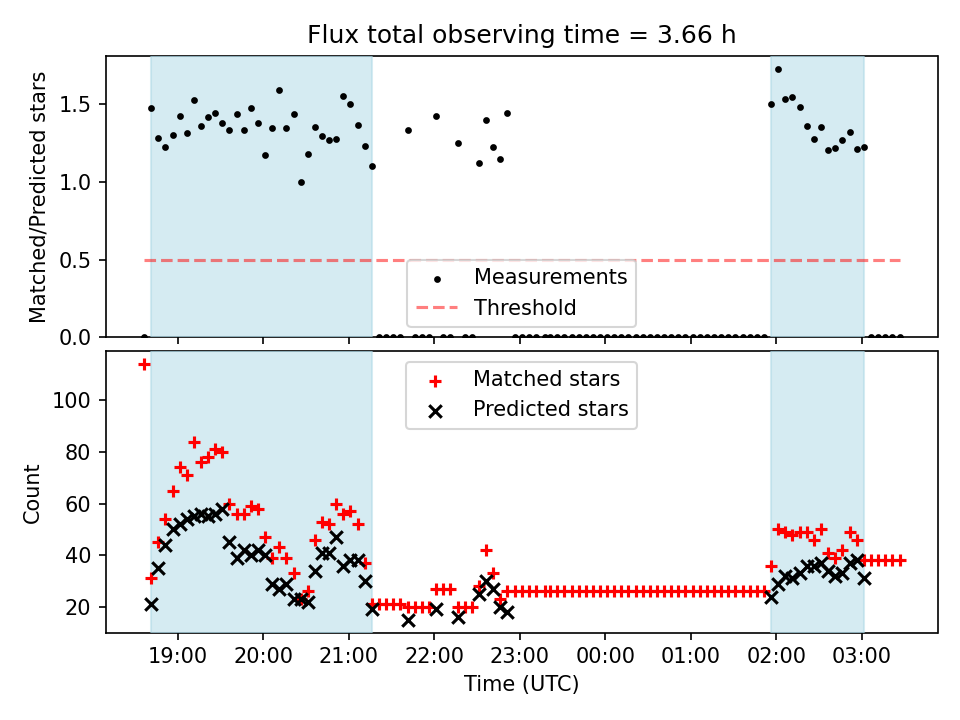 Flux total observing time = 3.66 h

Matched/Predicted stars

1.5
1.0
0.5
0.0

Measurements
Threshold

Matched stars
Predicted stars

Count

100
80
60
40
20

19:00 20:00 21:00 22:00 23:00 00:00 01:00 02:00 03:00

Time (UTC)